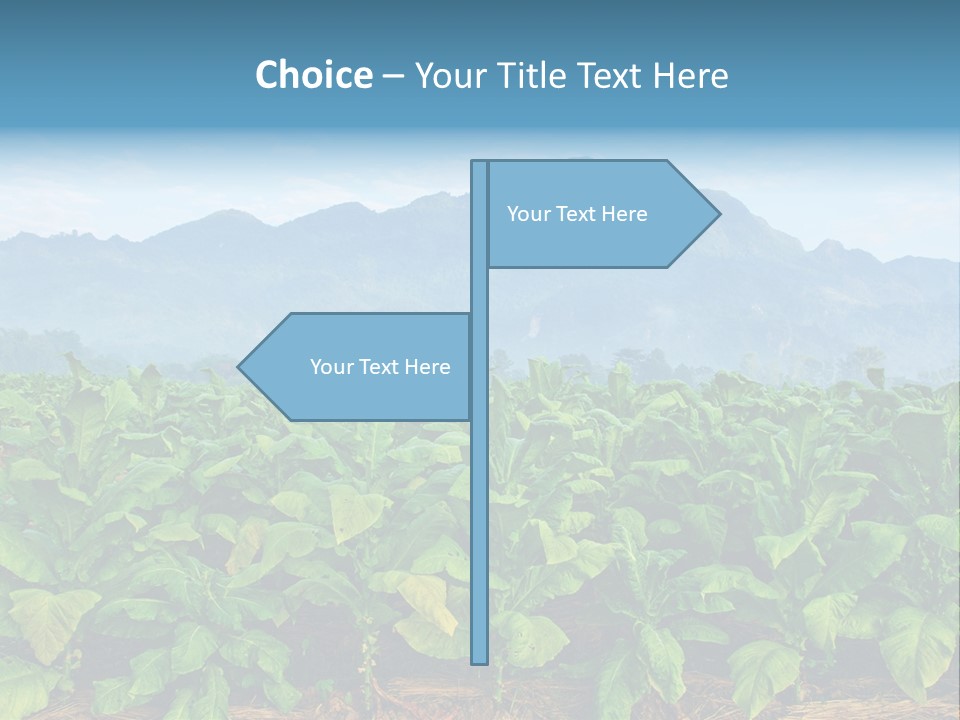 Choice – Your Title Text Here

Your Text Here

Your Text Here